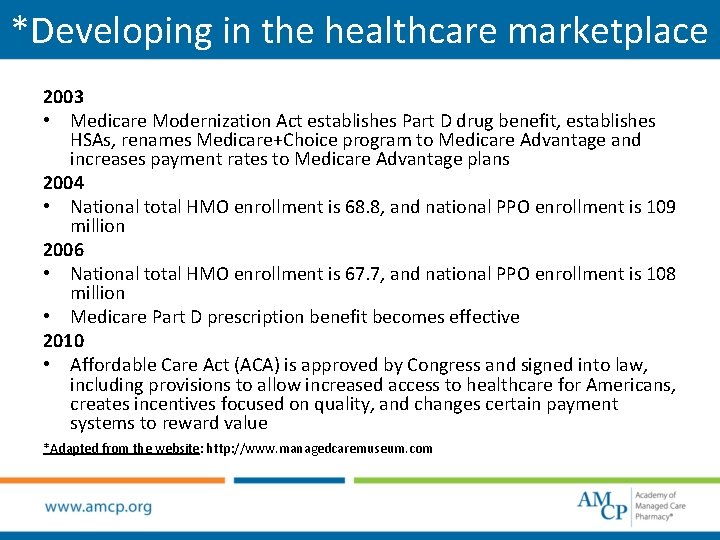 *Developing in the healthcare marketplace

2003
• Medicare Modernization Act establishes Part D drug benefit, establishes HSAs, renames Medicare+Choice program to Medicare Advantage and increases payment rates to Medicare Advantage plans
2004
• National total HMO enrollment is 68.8, and national PPO enrollment is 109 million
2006
• National total HMO enrollment is 67.7, and national PPO enrollment is 108 million
• Medicare Part D prescription benefit becomes effective
2010
• Affordable Care Act (ACA) is approved by Congress and signed into law, including provisions to allow increased access to healthcare for Americans, creates incentives focused on quality, and changes certain payment systems to reward value

*Adapted from the website: http://www.managedcaremuseum.com

www.amcp.org

AMCP Academy of Managed Care Pharmacy®